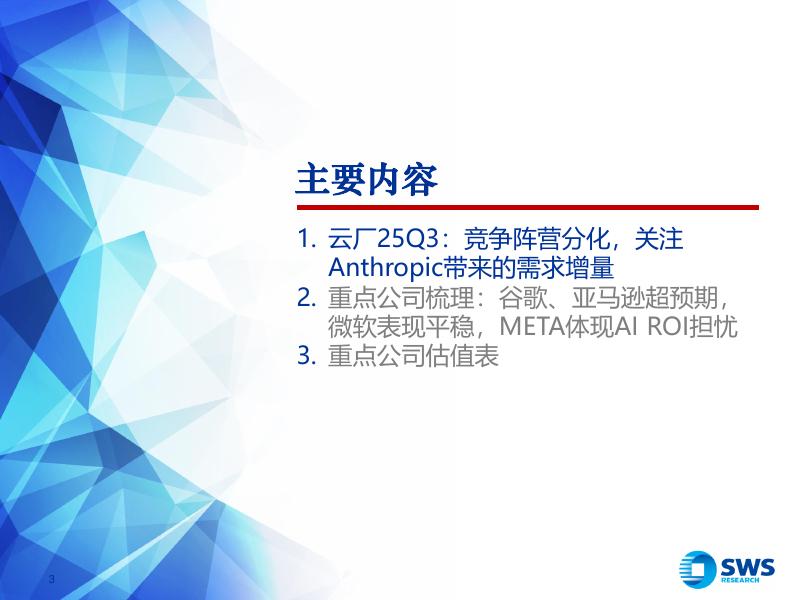 主要内容

1. 云厂25Q3：竞争阵营分化，关注Anthropic带来的需求增量
2. 重点公司梳理：谷歌、亚马逊超预期，微软表现平稳，META体现AI ROI担忧
3. 重点公司估值表

3

SWS RESEARCH